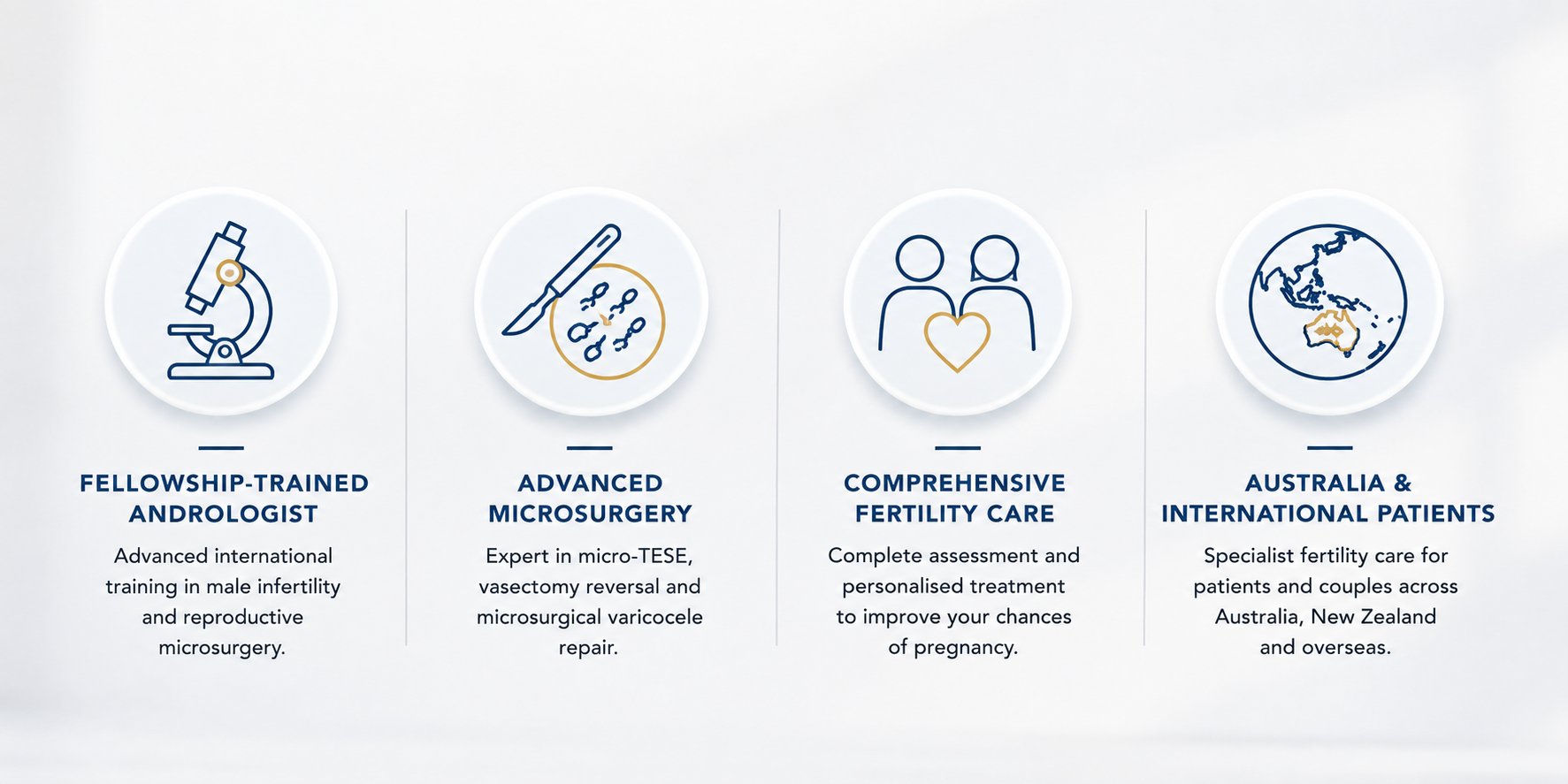 FELLOWSHIP-TRAINED ANDROLOGIST

Advanced international training in male infertility and reproductive microsurgery.

ADVANCED MICROSURGERY

Expert in micro-TESE, vasectomy reversal and microsurgical varicocele repair.

COMPREHENSIVE FERTILITY CARE

Complete assessment and personalised treatment to improve your chances of pregnancy.

AUSTRALIA & INTERNATIONAL PATIENTS

Specialist fertility care for patients and couples across Australia, New Zealand and overseas.